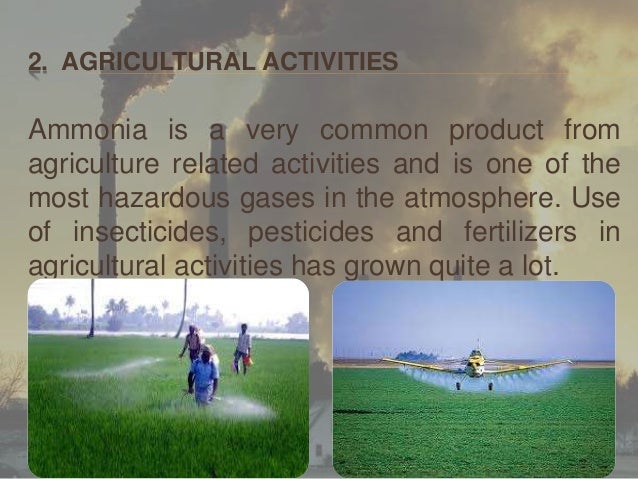 2. AGRICULTURAL ACTIVITIES

Ammonia is a very common product from agriculture related activities and is one of the most hazardous gases in the atmosphere. Use of insecticides, pesticides and fertilizers in agricultural activities has grown quite a lot.